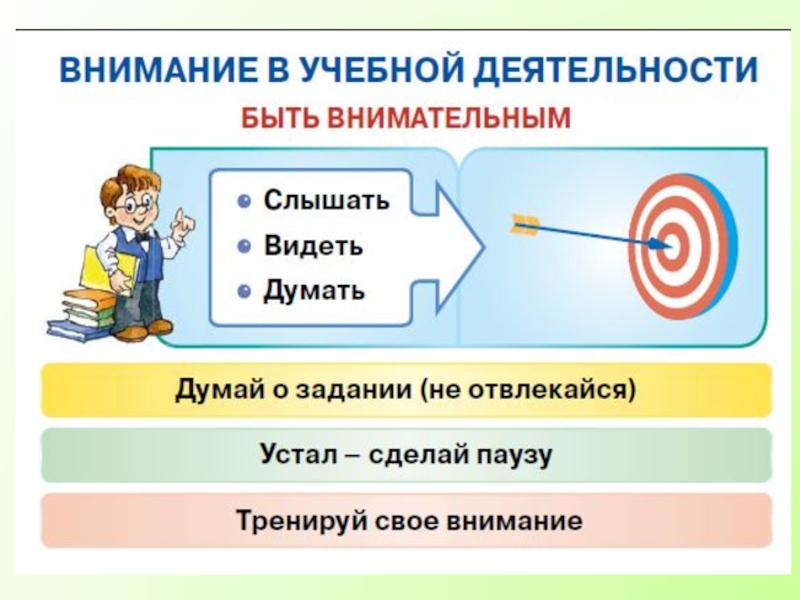 ВНИМАНИЕ В УЧЕБНОЙ ДЕЯТЕЛЬНОСТИ

БЫТЬ ВНИМАТЕЛЬНЫМ

• Слышать
• Видеть
• Думать

Думай о задании (не отвлекайся)

Устал – сделай паузу

Тренируй свое внимание